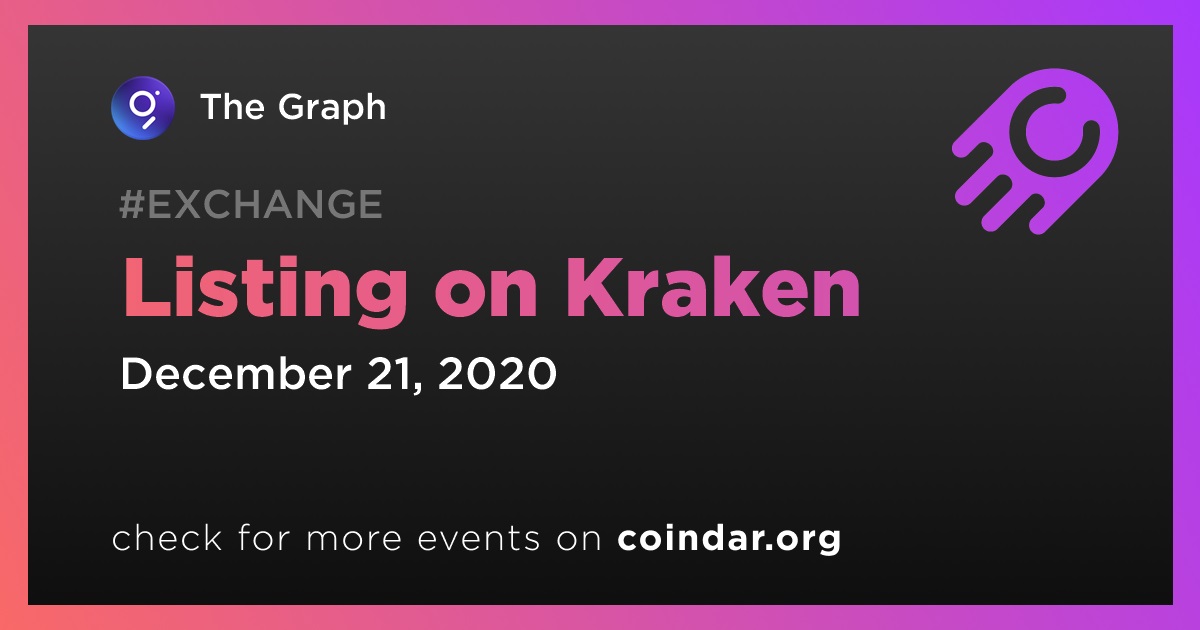 The Graph

#EXCHANGE

Listing on Kraken

December 21, 2020

check for more events on coindar.org